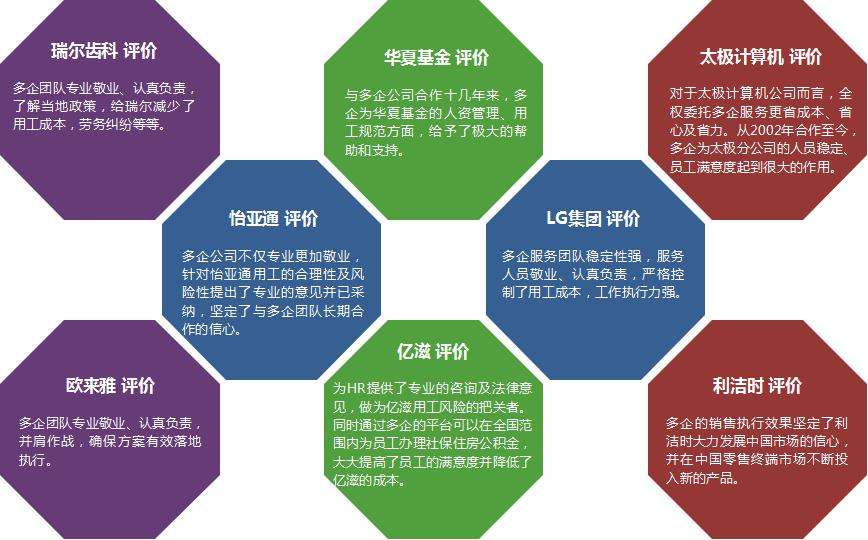 瑞尔齿科 评价

多企团队专业敬业、认真负责，了解当地政策，给瑞尔减少了用工成本，劳务纠纷等等。

华夏基金 评价

与多企公司合作十几年来，多企为华夏基金的人资管理、用工规范方面，给予了极大的帮助和支持。

太极计算机 评价

对于太极计算机公司而言，全权委托多企服务更省成本、省心及省力。从2002年合作至今，多企为太极分公司的人员稳定、员工满意度起到很大的作用。

怡亚通 评价

多企公司不仅专业更加敬业，针对怡亚通用工的合理性及风险性提出了专业的意见并已采纳，坚定了与多企团队长期合作的信心。

LG集团 评价

多企服务团队稳定性强，服务人员敬业、认真负责，严格控制了用工成本，工作执行力强。

欧来雅 评价

多企团队专业敬业、认真负责，并肩作战，确保方案有效落地执行。

亿滋 评价

为HR提供了专业的咨询及法律意见，做为亿滋用工风险的把关者。同时通过多企的平台可以在全国范围内为员工办理社保住房公积金，大大提高了员工的满意度并降低了亿滋的成本。

利洁时 评价

多企的销售执行效果坚定了利洁时大力发展中国市场的信心，并在中国零售终端市场不断投入新的产品。